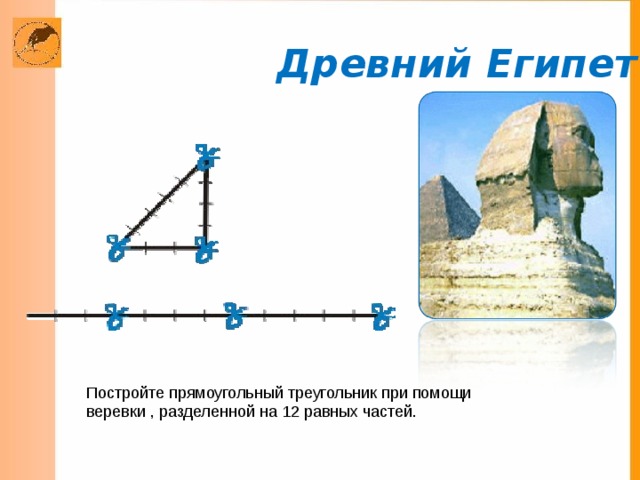 Древний Египет

Постройте прямоугольный треугольник при помощи веревки , разделенной на 12 равных частей.